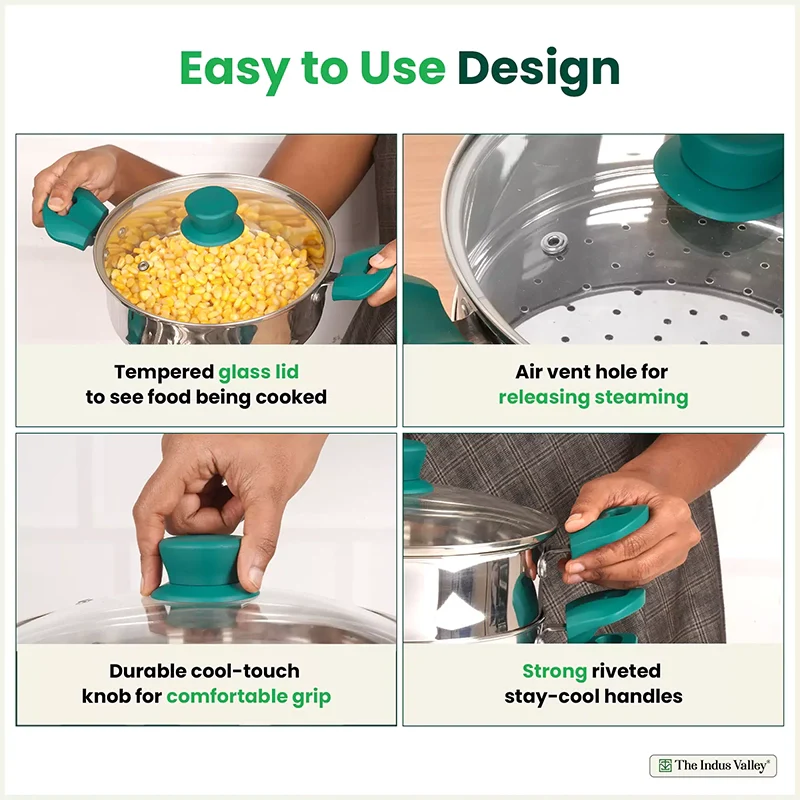 Easy to Use Design

Tempered glass lid to see food being cooked

Air vent hole for releasing steaming

Durable cool-touch knob for comfortable grip

Strong riveted stay-cool handles

The Indus Valley®